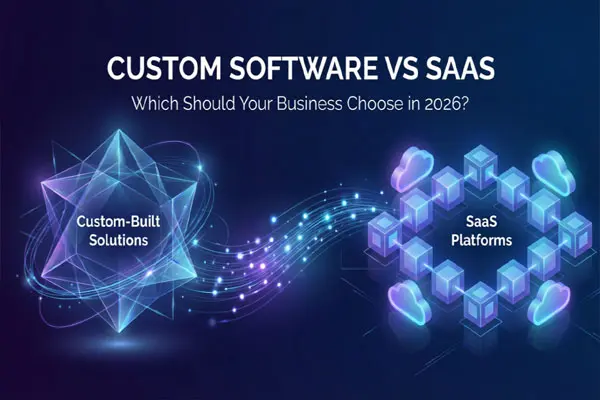 CUSTOM SOFTWARE VS SAAS

Which Should Your Business Choose in 2026?

Custom-Built Solutions

SaaS Platforms